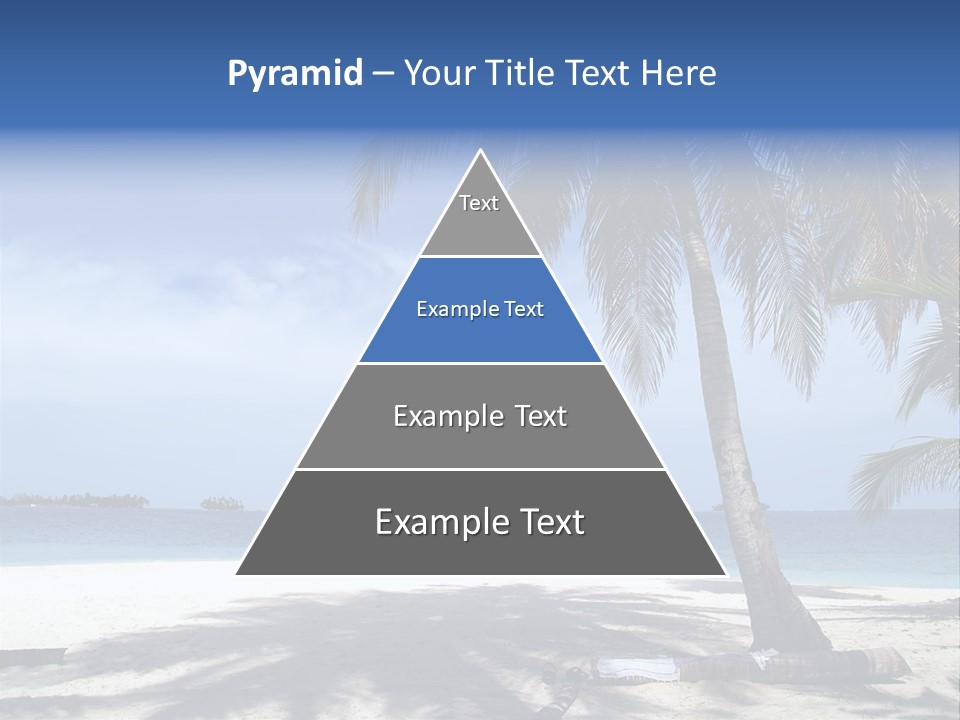 Pyramid – Your Title Text Here

Text

Example Text

Example Text

Example Text